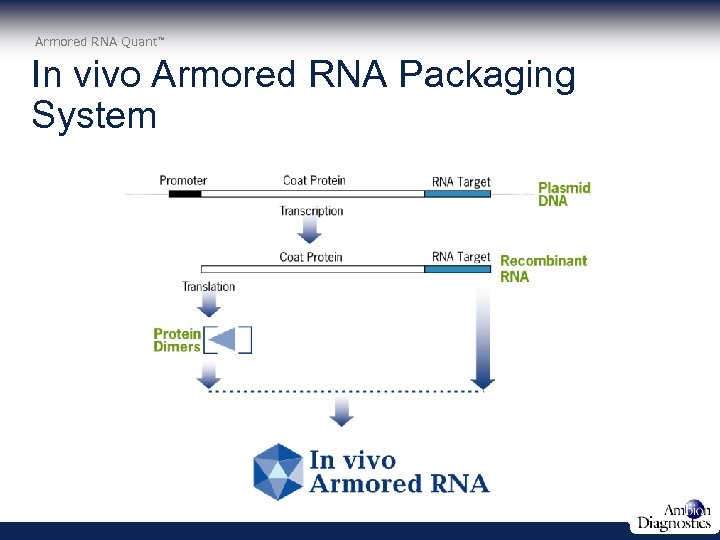 Armored RNA Quant™

In vivo Armored RNA Packaging System

Promoter

Coat Protein

RNA Target

Plasmid DNA

Transcription

Coat Protein

RNA Target

Recombinant RNA

Translation

Protein Dimers

In vivo Armored RNA

Ambion Diagnostics